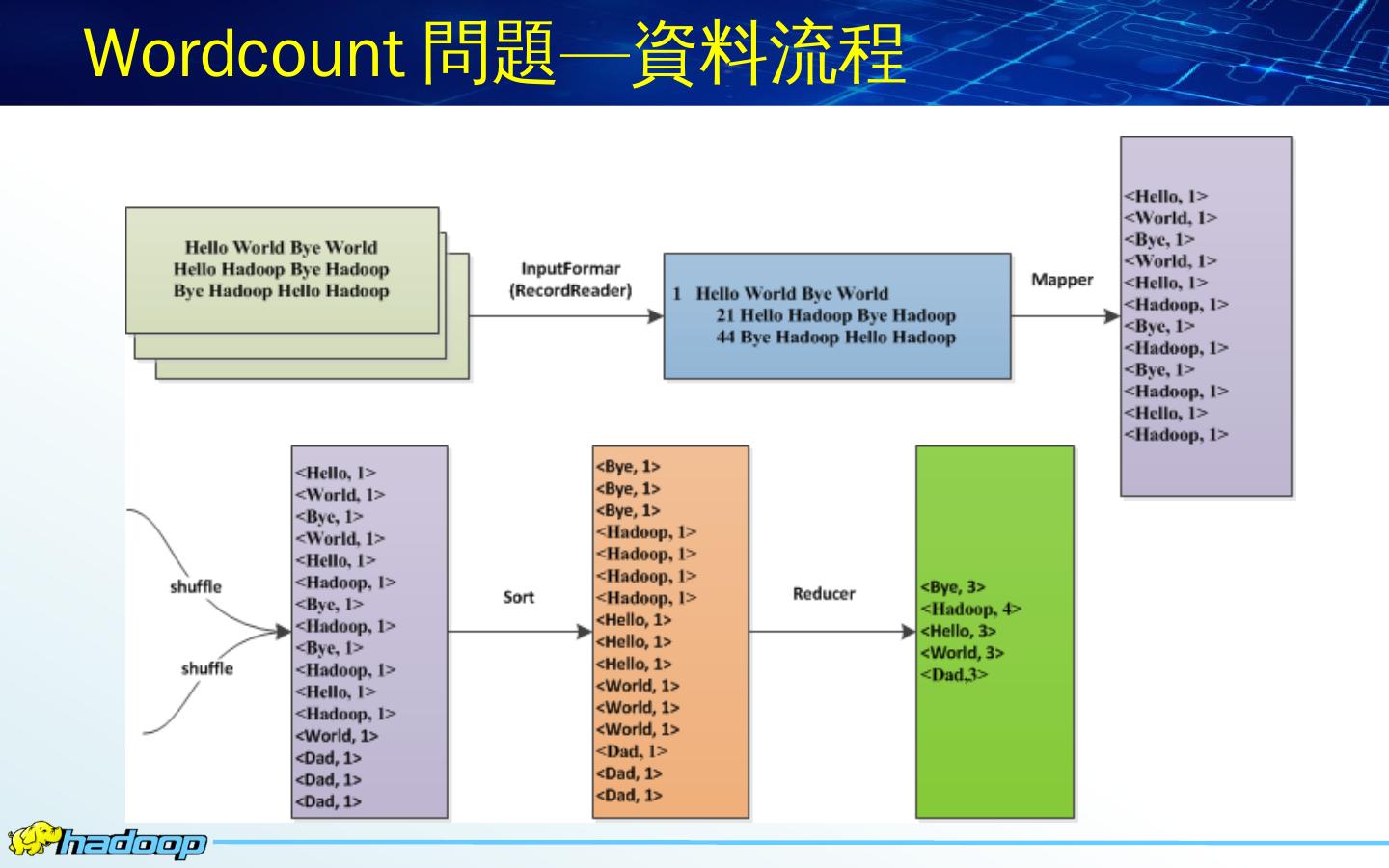 Wordcount 問題—資料流程

Hello World Bye World
Hello Hadoop Bye Hadoop
Bye Hadoop Hello Hadoop

InputFormar
(RecordReader)

1 Hello World Bye World
21 Hello Hadoop Bye Hadoop
44 Bye Hadoop Hello Hadoop

Mapper

<Hello, 1>
<World, 1>
<Bye, 1>
<World, 1>
<Hello, 1>
<Hadoop, 1>
<Bye, 1>
<Hadoop, 1>
<Bye, 1>
<Hadoop, 1>
<Hello, 1>
<Hadoop, 1>

shuffle

shuffle

<Hello, 1>
<World, 1>
<Bye, 1>
<World, 1>
<Hello, 1>
<Hadoop, 1>
<Bye, 1>
<Hadoop, 1>
<Bye, 1>
<Hadoop, 1>
<Hello, 1>
<Hadoop, 1>
<World, 1>
<Dad, 1>
<Dad, 1>
<Dad, 1>

Sort

<Bye, 1>
<Bye, 1>
<Bye, 1>
<Hadoop, 1>
<Hadoop, 1>
<Hadoop, 1>
<Hadoop, 1>
<Hello, 1>
<Hello, 1>
<Hello, 1>
<World, 1>
<World, 1>
<World, 1>
<Dad, 1>
<Dad, 1>
<Dad, 1>

Reducer

<Bye, 3>
<Hadoop, 4>
<Hello, 3>
<World, 3>
<Dad,3>

hadoop